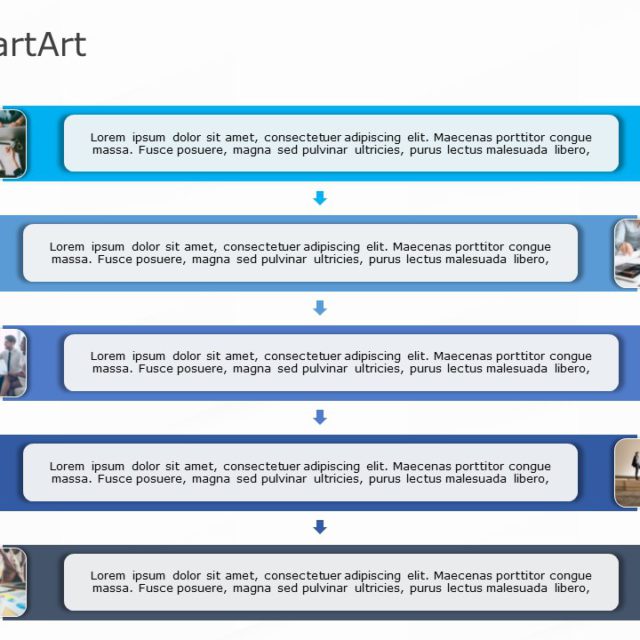 artArt

Lorem ipsum dolor sit amet, consectetuer adipiscing elit. Maecenas porttitor congue massa. Fusce posuere, magna sed pulvinar ultricies, purus lectus malesuada libero,

Lorem ipsum dolor sit amet, consectetuer adipiscing elit. Maecenas porttitor congue massa. Fusce posuere, magna sed pulvinar ultricies, purus lectus malesuada libero,

Lorem ipsum dolor sit amet, consectetuer adipiscing elit. Maecenas porttitor congue massa. Fusce posuere, magna sed pulvinar ultricies, purus lectus malesuada libero,

Lorem ipsum dolor sit amet, consectetuer adipiscing elit. Maecenas porttitor congue massa. Fusce posuere, magna sed pulvinar ultricies, purus lectus malesuada libero,

Lorem ipsum dolor sit amet, consectetuer adipiscing elit. Maecenas porttitor congue massa. Fusce posuere, magna sed pulvinar ultricies, purus lectus malesuada libero,